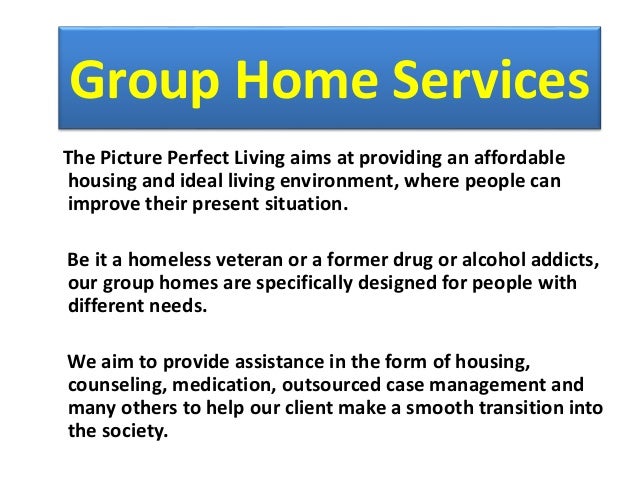 Group Home Services

The Picture Perfect Living aims at providing an affordable housing and ideal living environment, where people can improve their present situation.

Be it a homeless veteran or a former drug or alcohol addicts, our group homes are specifically designed for people with different needs.

We aim to provide assistance in the form of housing, counseling, medication, outsourced case management and many others to help our client make a smooth transition into the society.